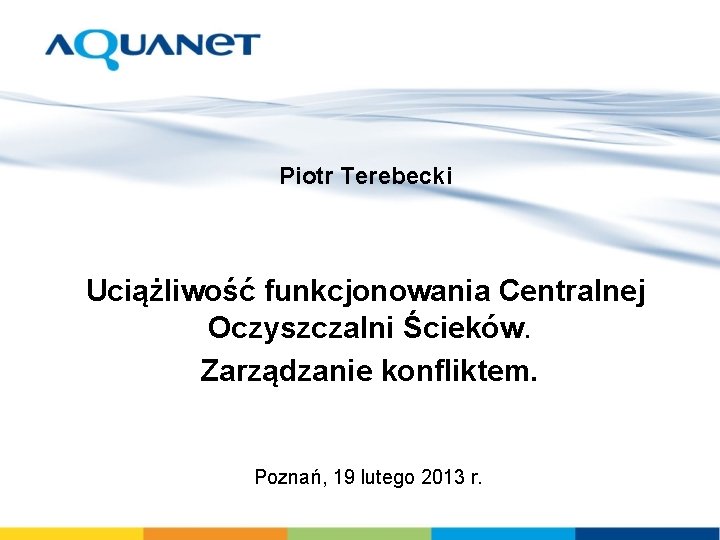 AQUANET

Piotr Terebecki

Uciążliwość funkcjonowania Centralnej Oczyszczalni Ścieków.

Zarządzanie konfliktem.

Poznań, 19 lutego 2013 r.